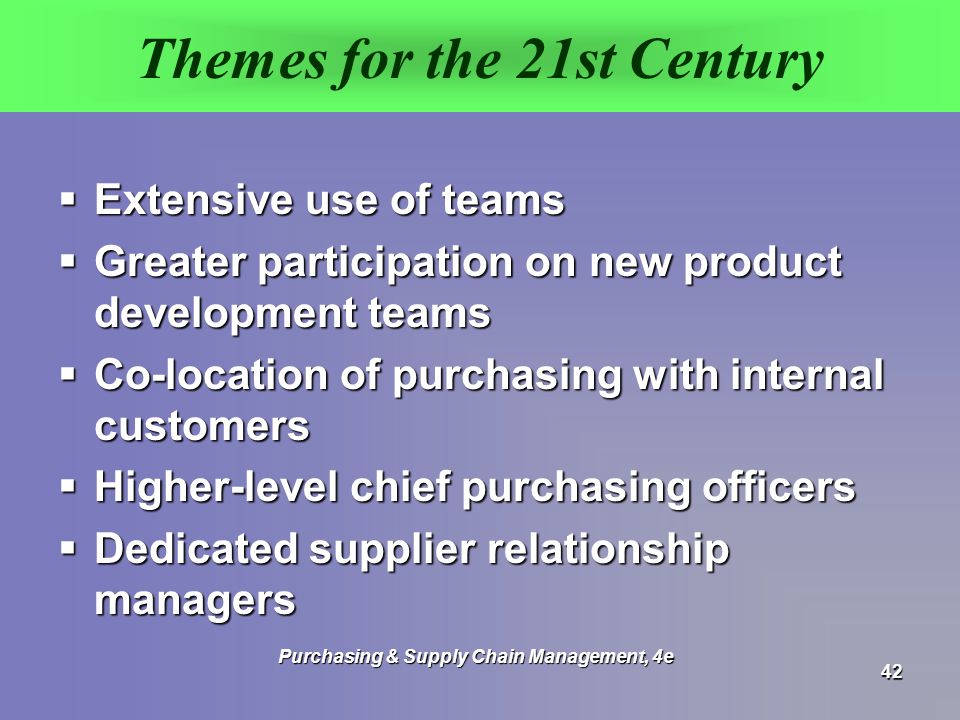 Themes for the 21st Century

▪ Extensive use of teams
▪ Greater participation on new product development teams
▪ Co-location of purchasing with internal customers
▪ Higher-level chief purchasing officers
▪ Dedicated supplier relationship managers

Purchasing & Supply Chain Management, 4e

42